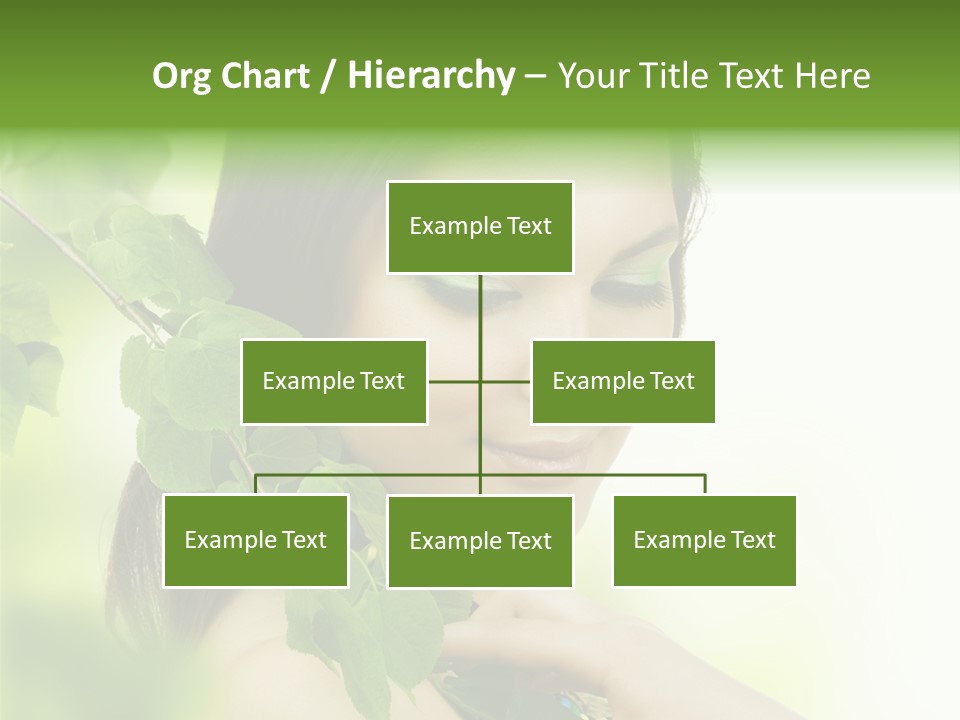 Org Chart / Hierarchy – Your Title Text Here

Example Text

Example Text

Example Text

Example Text

Example Text

Example Text